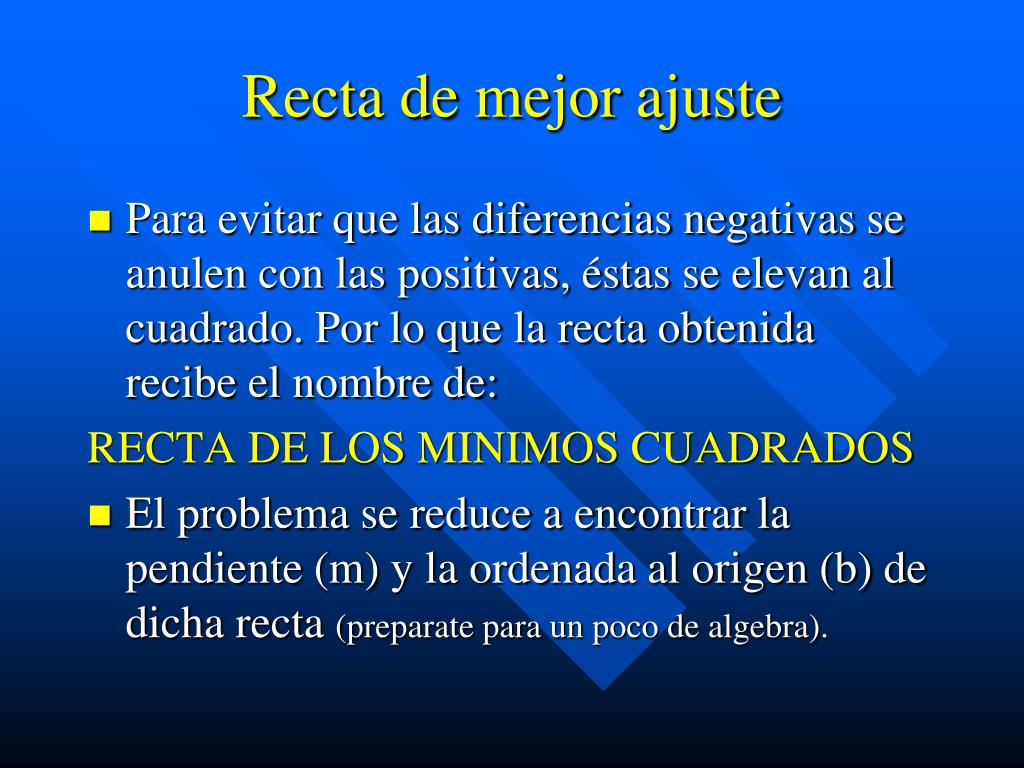 Recta de mejor ajuste

Para evitar que las diferencias negativas se anulen con las positivas, éstas se elevan al cuadrado. Por lo que la recta obtenida recibe el nombre de:

RECTA DE LOS MINIMOS CUADRADOS

El problema se reduce a encontrar la pendiente (m) y la ordenada al origen (b) de dicha recta (preparate para un poco de algebra).